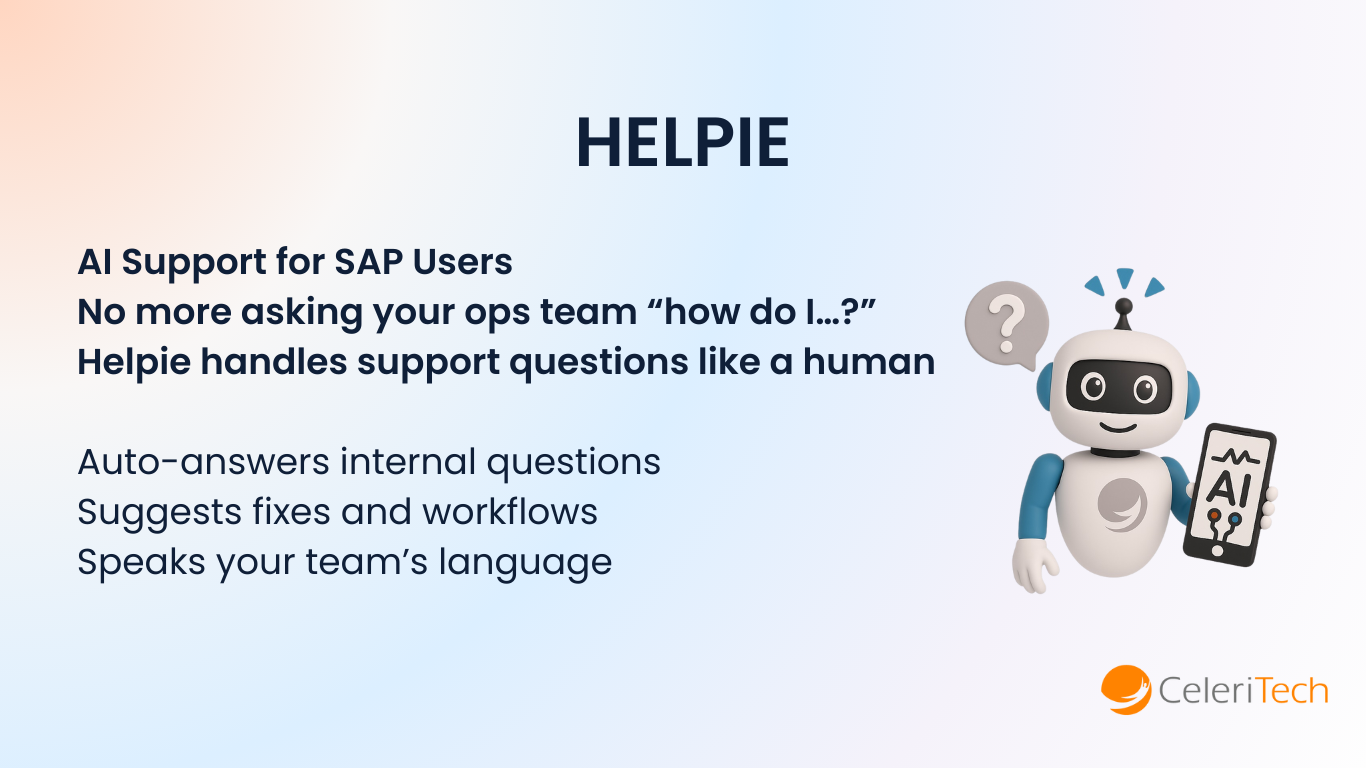 HELPIE

AI Support for SAP Users
No more asking your ops team “how do I…?”
Helpie handles support questions like a human

Auto-answers internal questions
Suggests fixes and workflows
Speaks your team’s language

?

AI

CeleriTech